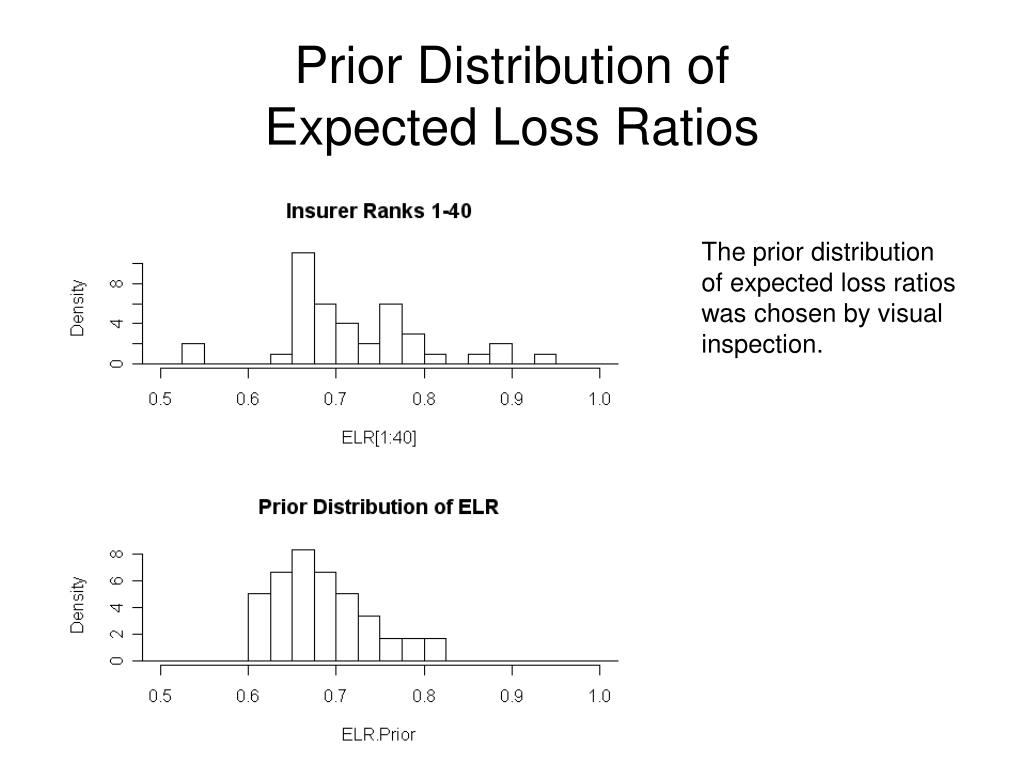 Prior Distribution of Expected Loss Ratios

Insurer Ranks 1-40

Density

0
4
8

0.5 0.6 0.7 0.8 0.9 1.0

ELR[1:40]

Prior Distribution of ELR

Density

0
2
4
6
8

0.5 0.6 0.7 0.8 0.9 1.0

ELR.Prior

The prior distribution of expected loss ratios was chosen by visual inspection.